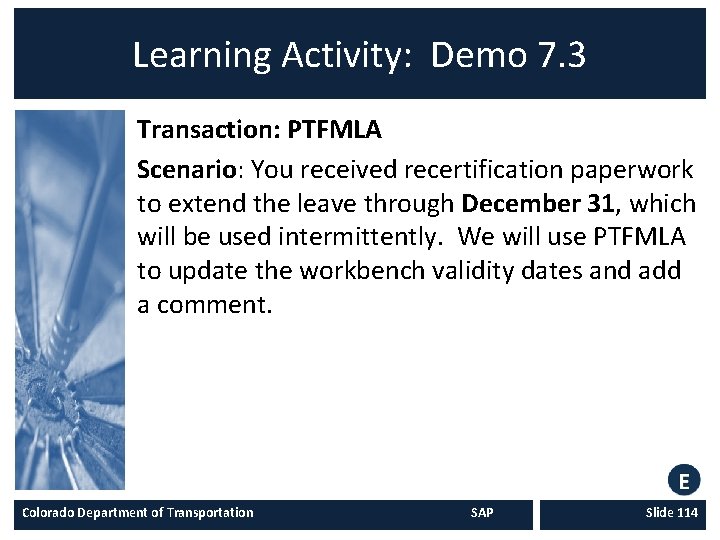 Learning Activity: Demo 7.3

Transaction: PTFMLA

Scenario: You received recertification paperwork to extend the leave through December 31, which will be used intermittently. We will use PTFMLA to update the workbench validity dates and add a comment.

E

Colorado Department of Transportation

SAP

Slide 114